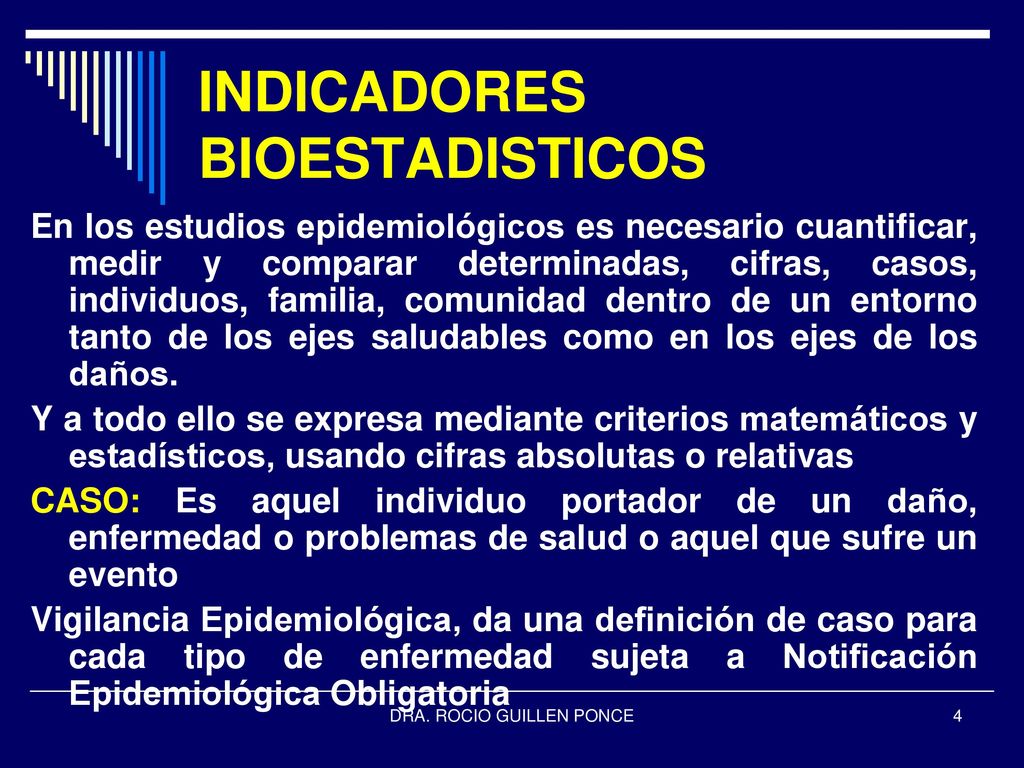 INDICADORES BIOESTADISTICOS

En los estudios epidemiológicos es necesario cuantificar, medir y comparar determinadas, cifras, casos, individuos, familia, comunidad dentro de un entorno tanto de los ejes saludables como en los ejes de los daños.

Y a todo ello se expresa mediante criterios matemáticos y estadísticos, usando cifras absolutas o relativas

CASO: Es aquel individuo portador de un daño, enfermedad o problemas de salud o aquel que sufre un evento

Vigilancia Epidemiológica, da una definición de caso para cada tipo de enfermedad sujeta a Notificación Epidemiológica Obligatoria

DRA. ROCIO GUILLEN PONCE

4